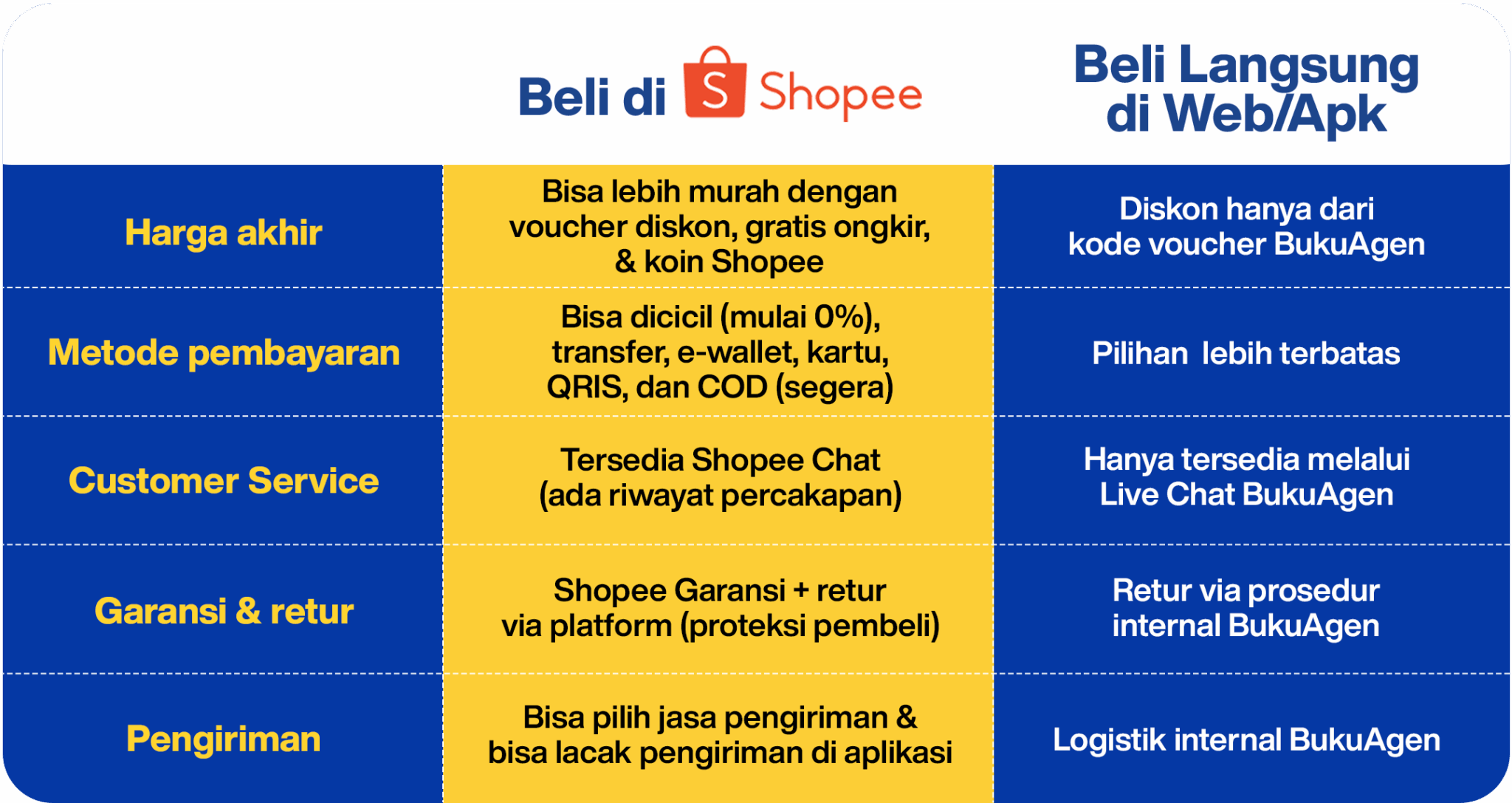 | | Beli di S Shopee | Beli Langsung di Web/Apk |
|---|---|---|
| Harga akhir | Bisa lebih murah dengan voucher diskon, gratis ongkir, & koin Shopee | Diskon hanya dari kode voucher BukuAgen |
| Metode pembayaran | Bisa dicicil (mulai 0%), transfer, e-wallet, kartu, QRIS, dan COD (segera) | Pilihan lebih terbatas |
| Customer Service | Tersedia Shopee Chat (ada riwayat percakapan) | Hanya tersedia melalui Live Chat BukuAgen |
| Garansi & retur | Shopee Garansi + retur via platform (proteksi pembeli) | Retur via prosedur internal BukuAgen |
| Pengiriman | Bisa pilih jasa pengiriman & bisa lacak pengiriman di aplikasi | Logistik internal BukuAgen |